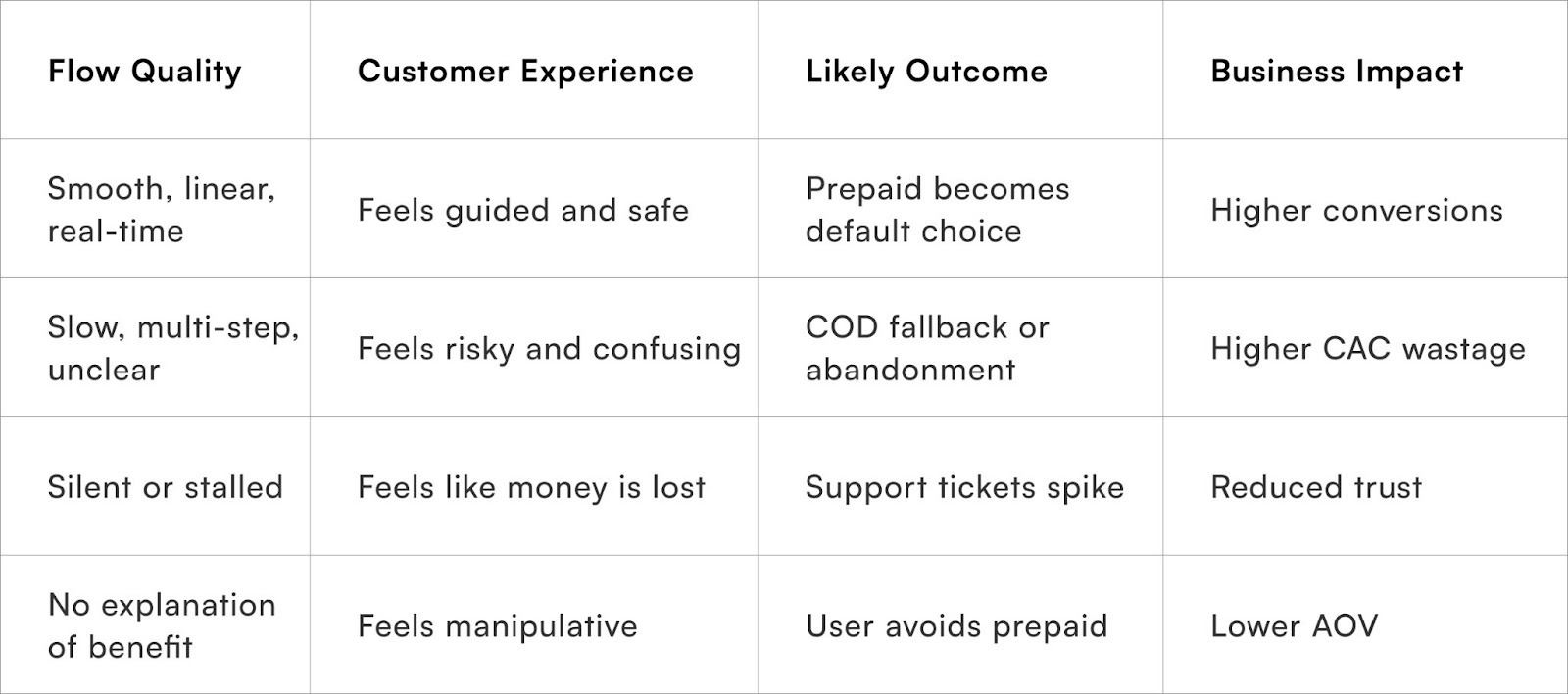 | Flow Quality | Customer Experience | Likely Outcome | Business Impact |
|---|---|---|---|
| Smooth, linear, real-time | Feels guided and safe | Prepaid becomes default choice | Higher conversions |
| Slow, multi-step, unclear | Feels risky and confusing | COD fallback or abandonment | Higher CAC wastage |
| Silent or stalled | Feels like money is lost | Support tickets spike | Reduced trust |
| No explanation of benefit | Feels manipulative | User avoids prepaid | Lower AOV |